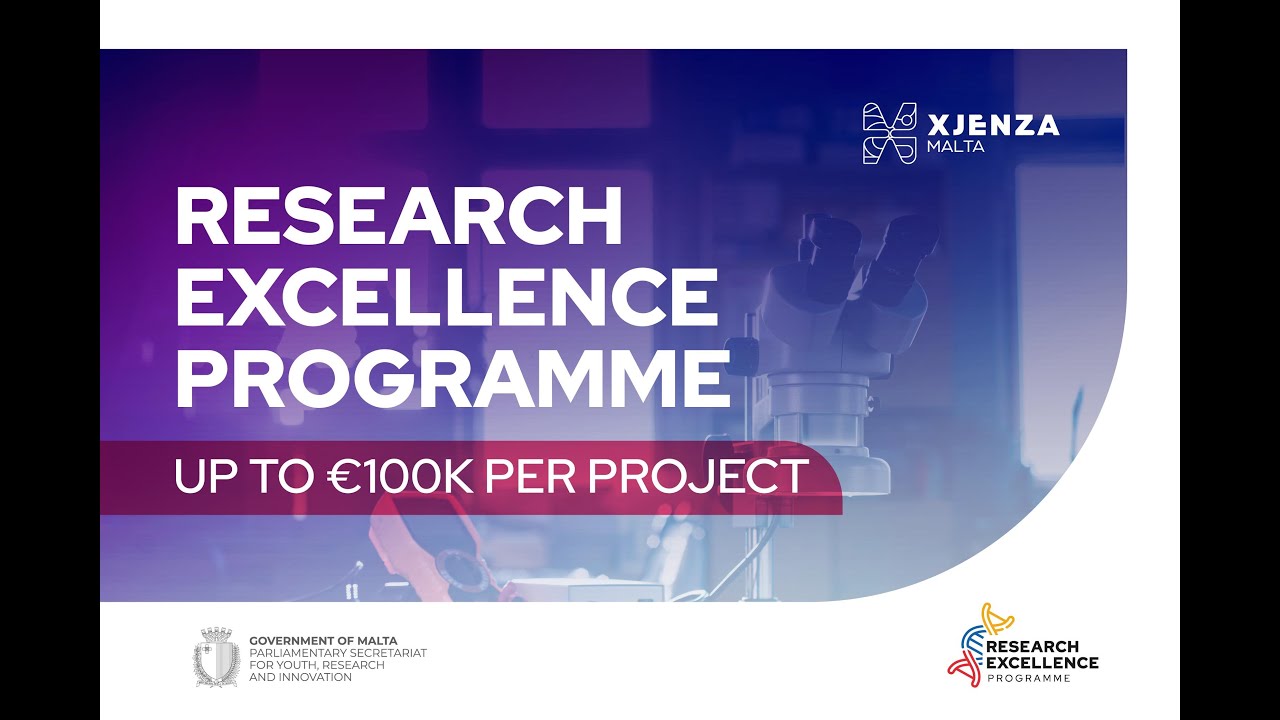 XJENZA
MALTA

RESEARCH EXCELLENCE PROGRAMME

UP TO €100K PER PROJECT

GOVERNMENT OF MALTA
PARLIAMENTARY SECRETARIAT FOR YOUTH, RESEARCH AND INNOVATION

RESEARCH EXCELLENCE PROGRAMME